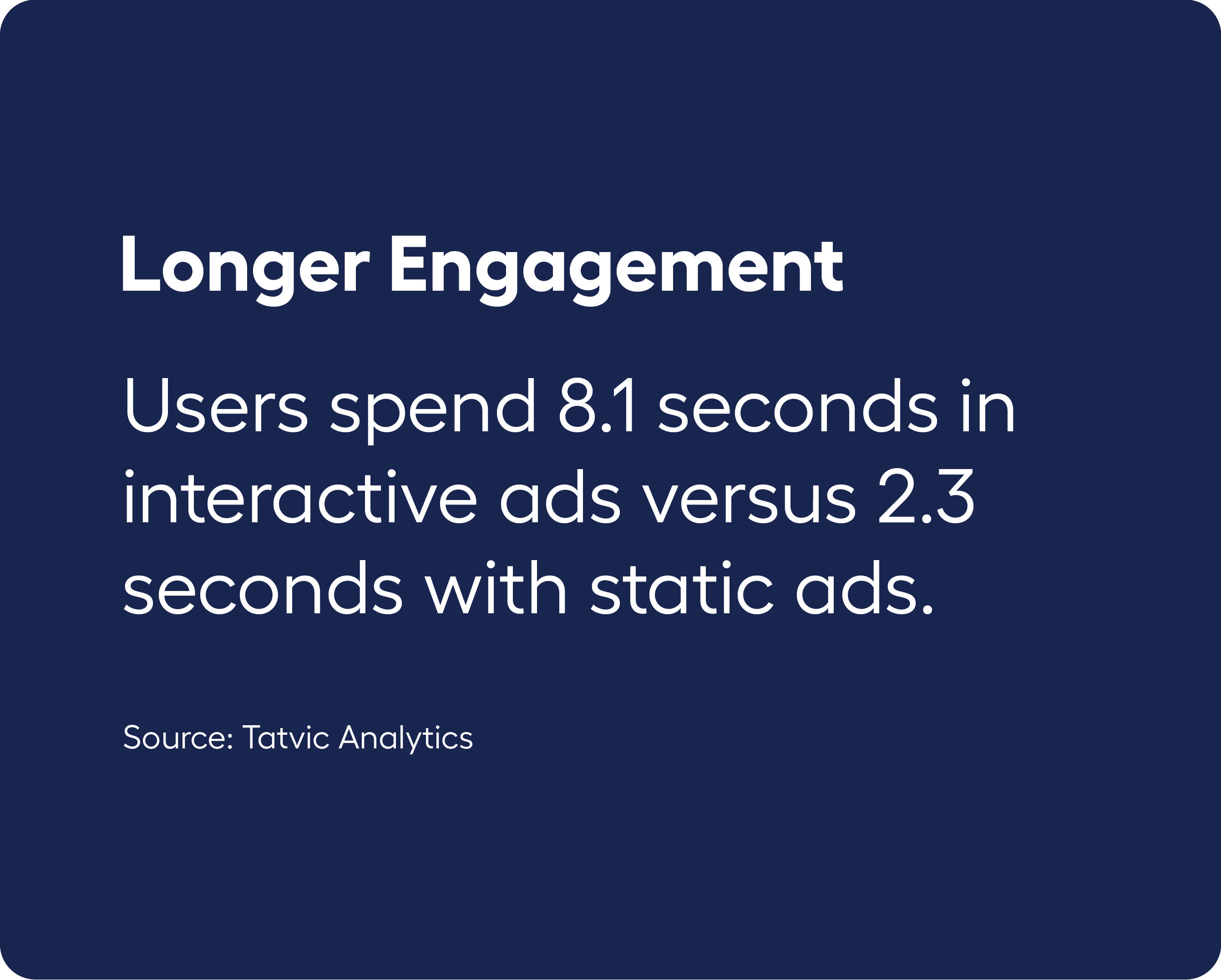 Longer Engagement

Users spend 8.1 seconds in interactive ads versus 2.3 seconds with static ads.

Source: Tatvic Analytics